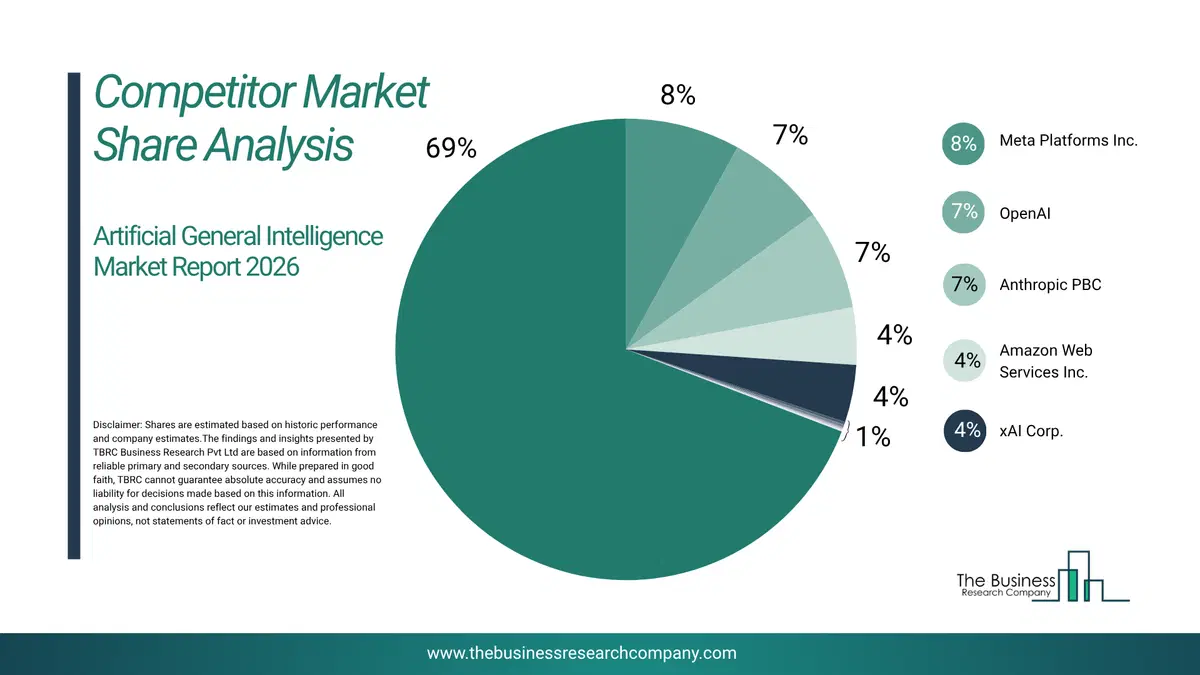 Competitor Market Share Analysis

Artificial General Intelligence Market Report 2026

Disclaimer: Shares are estimated based on historic performance and company estimates.The findings and insights presented by TBRC Business Research Pvt Ltd are based on information from reliable primary and secondary sources. While prepared in good faith, TBRC cannot guarantee absolute accuracy and assumes no liability for decisions made based on this information. All analysis and conclusions reflect our estimates and professional opinions, not statements of fact or investment advice.

69%
8%
7%
7%
4%
4%
1%

8% Meta Platforms Inc.
7% OpenAI
7% Anthropic PBC
4% Amazon Web Services Inc.
4% xAI Corp.

The Business Research Company

www.thebusinessresearchcompany.com